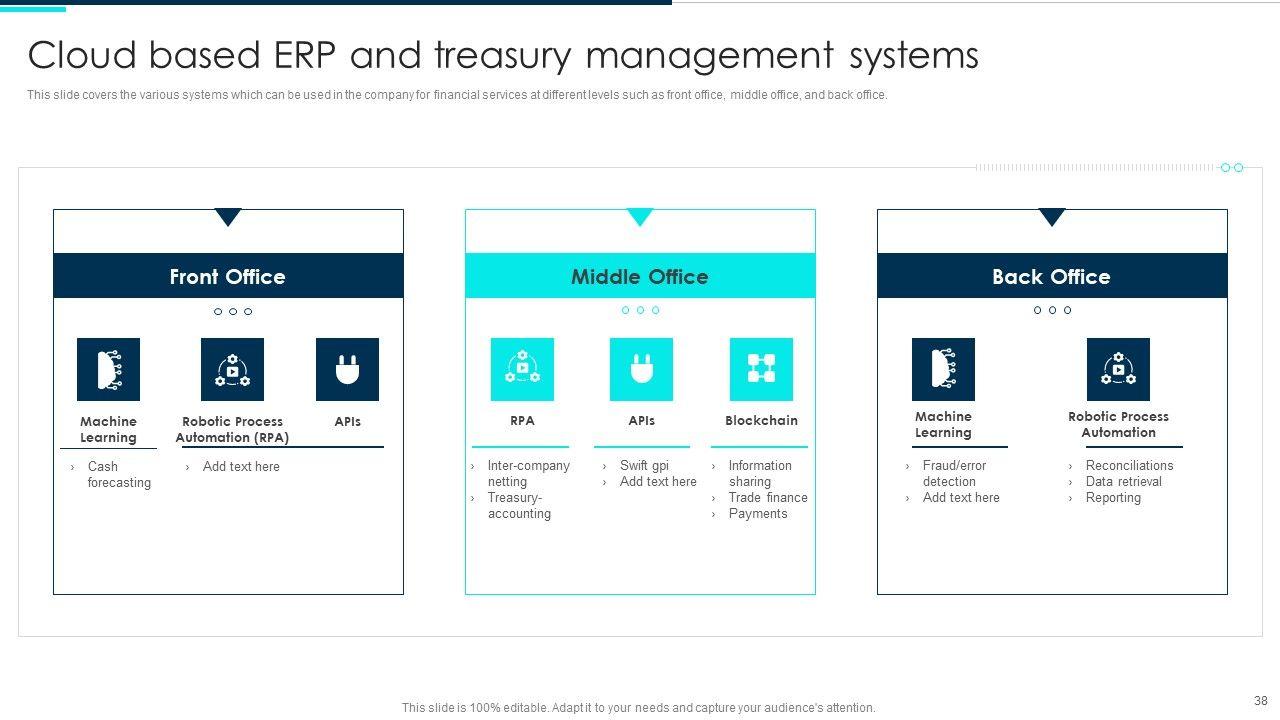 Cloud based ERP and treasury management systems

This slide covers the various systems which can be used in the company for financial services at different levels such as front office, middle office, and back office.

Front Office

Machine Learning

› Cash forecasting

Robotic Process Automation (RPA)

› Add text here

APIs

Middle Office

RPA

› Inter-company netting
› Treasury-accounting

APIs

› Swift gpi
› Add text here

Blockchain

› Information sharing
› Trade finance
› Payments

Back Office

Machine Learning

› Fraud/error detection
› Add text here

Robotic Process Automation

› Reconciliations
› Data retrieval
› Reporting

This slide is 100% editable. Adapt it to your needs and capture your audience's attention.

38